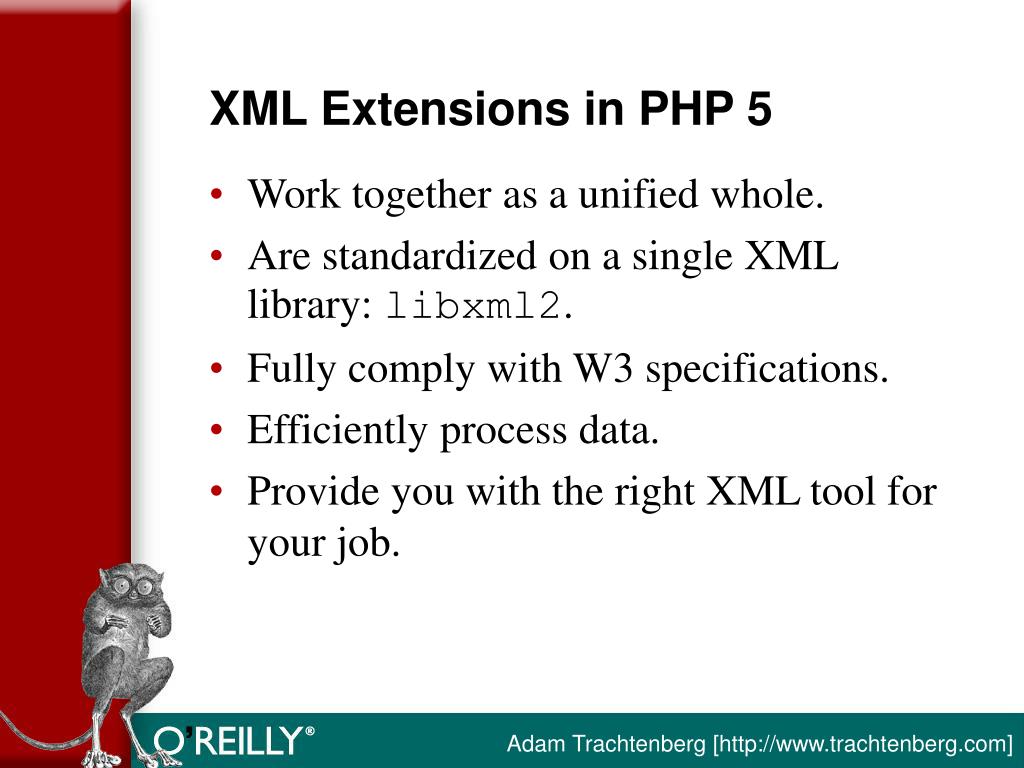 XML Extensions in PHP 5

• Work together as a unified whole.
• Are standardized on a single XML library: libxml2.
• Fully comply with W3 specifications.
• Efficiently process data.
• Provide you with the right XML tool for your job.

O'REILLY®

Adam Trachtenberg [http://www.trachtenberg.com]